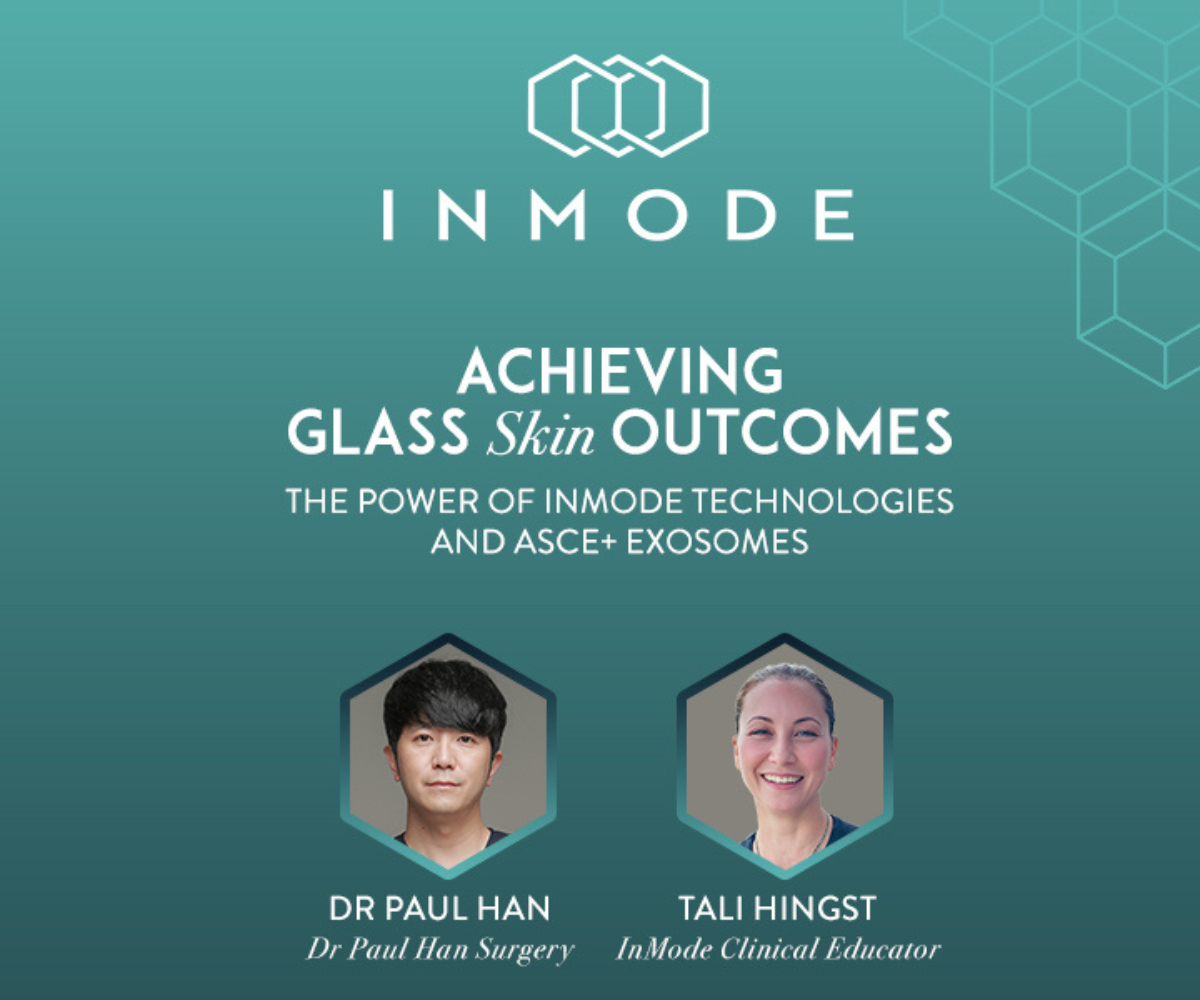 INMODE

ACHIEVING GLASS Skin OUTCOMES

THE POWER OF INMODE TECHNOLOGIES AND ASCE+ EXOSOMES

DR PAUL HAN
Dr Paul Han Surgery

TALI HINGST
InMode Clinical Educator